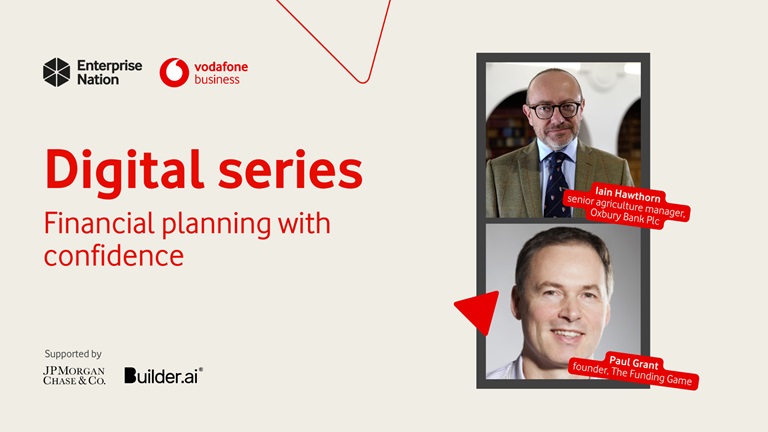 Enterprise Nation

vodafone business

Digital series

Financial planning with confidence

Supported by

JPMorgan Chase & Co.

Builder.ai®

Iain Hawthorn
senior agriculture manager, Oxbury Bank Plc

Paul Grant
founder, The Funding Game